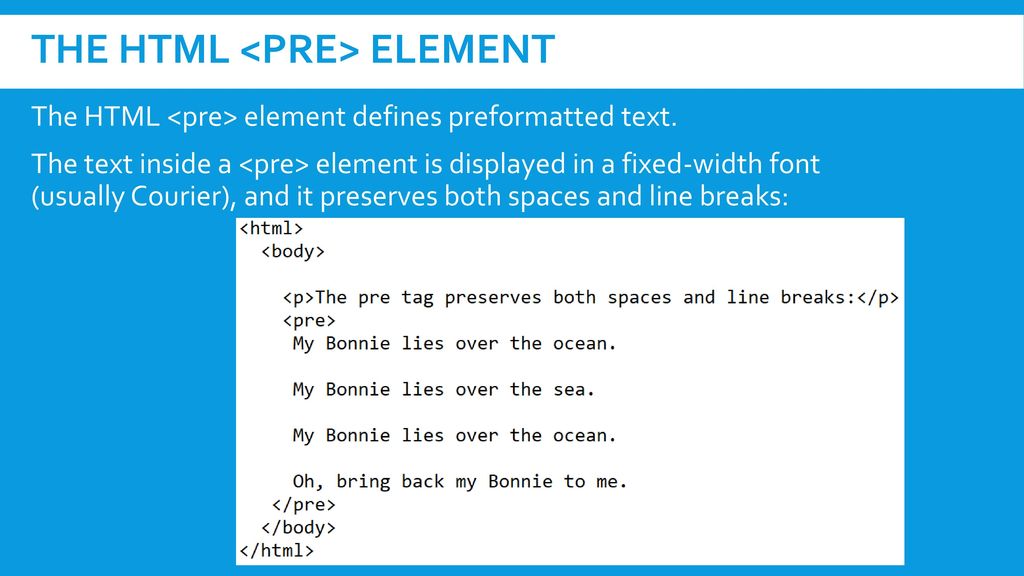 THE HTML <PRE> ELEMENT

The HTML <pre> element defines preformatted text.

The text inside a <pre> element is displayed in a fixed-width font (usually Courier), and it preserves both spaces and line breaks:

<html>
  <body>

    <p>The pre tag preserves both spaces and line breaks:</p>
    <pre>
     My Bonnie lies over the ocean.

     My Bonnie lies over the sea.

     My Bonnie lies over the ocean.

     Oh, bring back my Bonnie to me.
   </pre>
  </body>
</html>